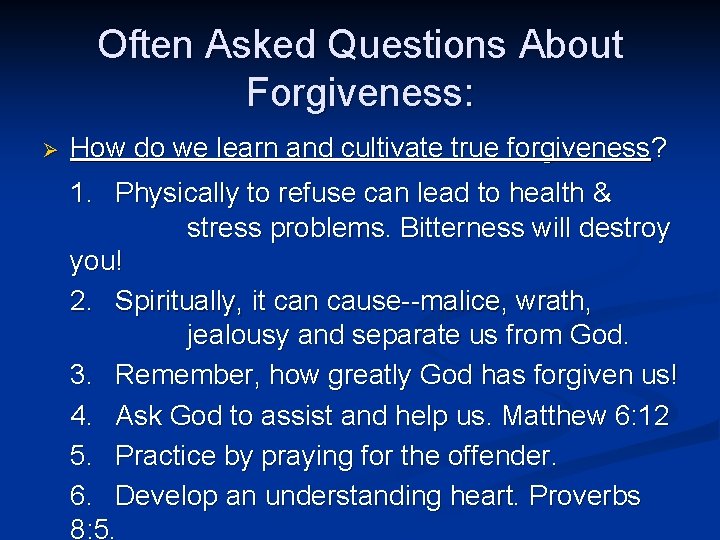 Often Asked Questions About Forgiveness:

➢ How do we learn and cultivate true forgiveness?

1. Physically to refuse can lead to health & stress problems. Bitterness will destroy you!

2. Spiritually, it can cause--malice, wrath, jealousy and separate us from God.

3. Remember, how greatly God has forgiven us!

4. Ask God to assist and help us. Matthew 6:12

5. Practice by praying for the offender.

6. Develop an understanding heart. Proverbs 8:5.